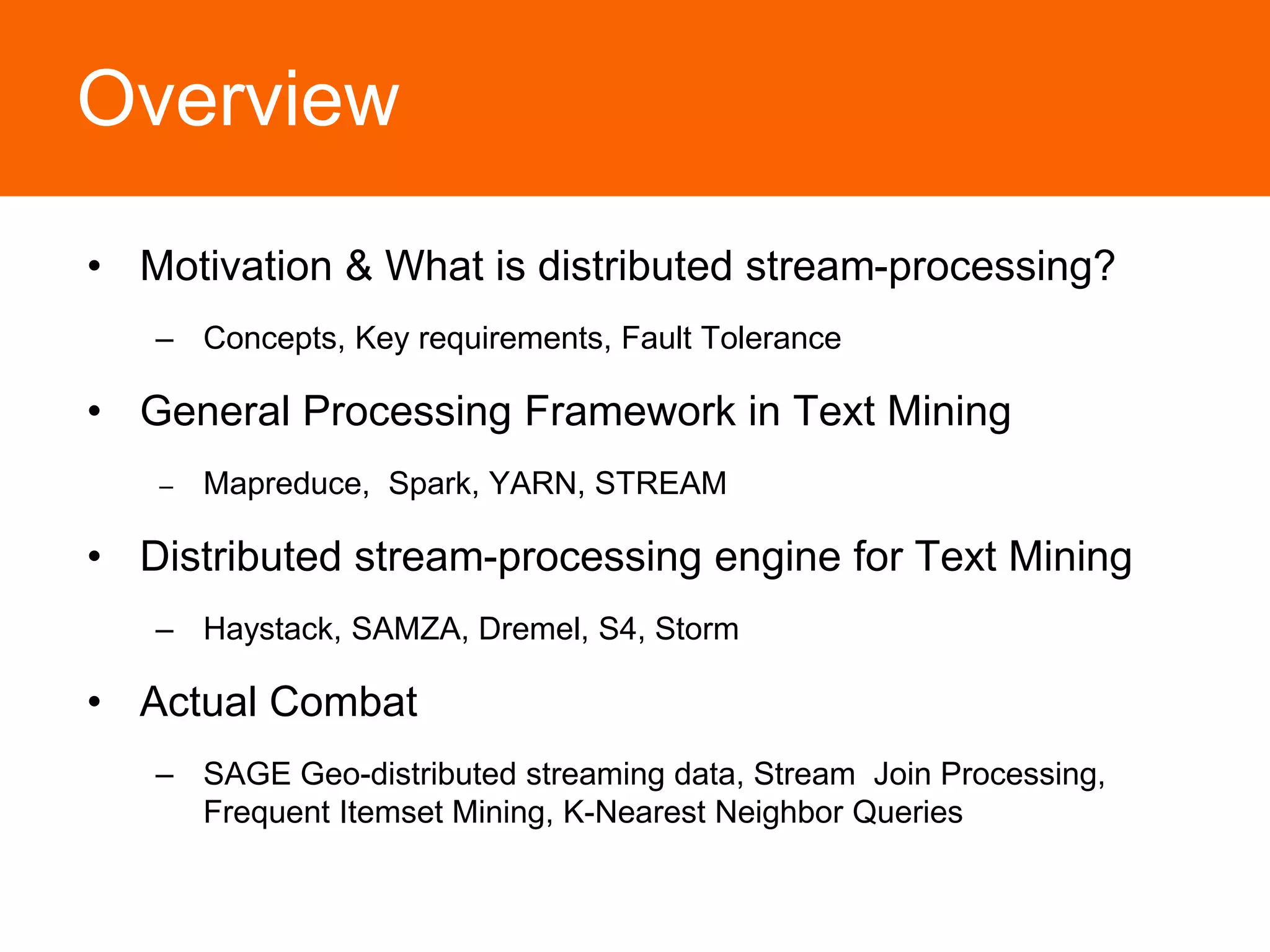 Overview

• Motivation & What is distributed stream-processing?
  – Concepts, Key requirements, Fault Tolerance
• General Processing Framework in Text Mining
  – Mapreduce, Spark, YARN, STREAM
• Distributed stream-processing engine for Text Mining
  – Haystack, SAMZA, Dremel, S4, Storm
• Actual Combat
  – SAGE Geo-distributed streaming data, Stream Join Processing, Frequent Itemset Mining, K-Nearest Neighbor Queries